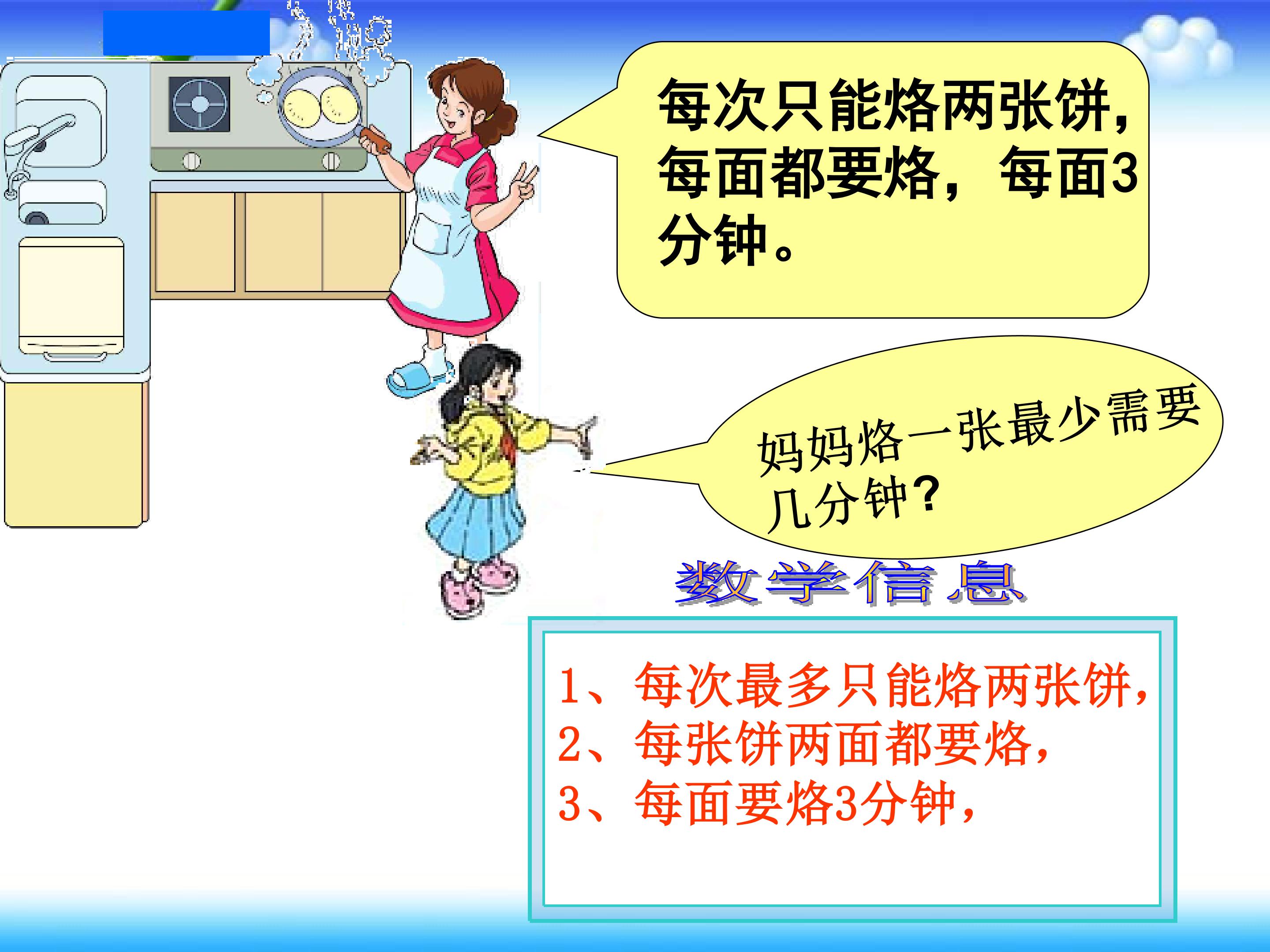 每次只能烙两张饼，每面都要烙，每面3分钟。

妈妈烙一张最少需要几分钟?

数学信息

1、每次最多只能烙两张饼，
2、每张饼两面都要烙，
3、每面要烙3分钟，